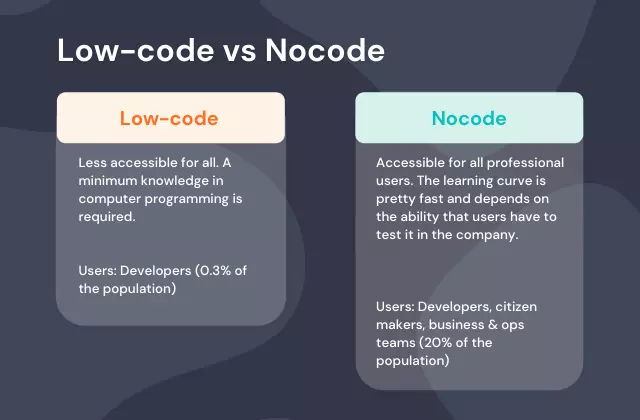 Low-code vs Nocode

Low-code

Less accessible for all. A minimum knowledge in computer programming is required.

Users: Developers (0.3% of the population)

Nocode

Accessible for all professional users. The learning curve is pretty fast and depends on the ability that users have to test it in the company.

Users: Developers, citizen makers, business & ops teams (20% of the population)